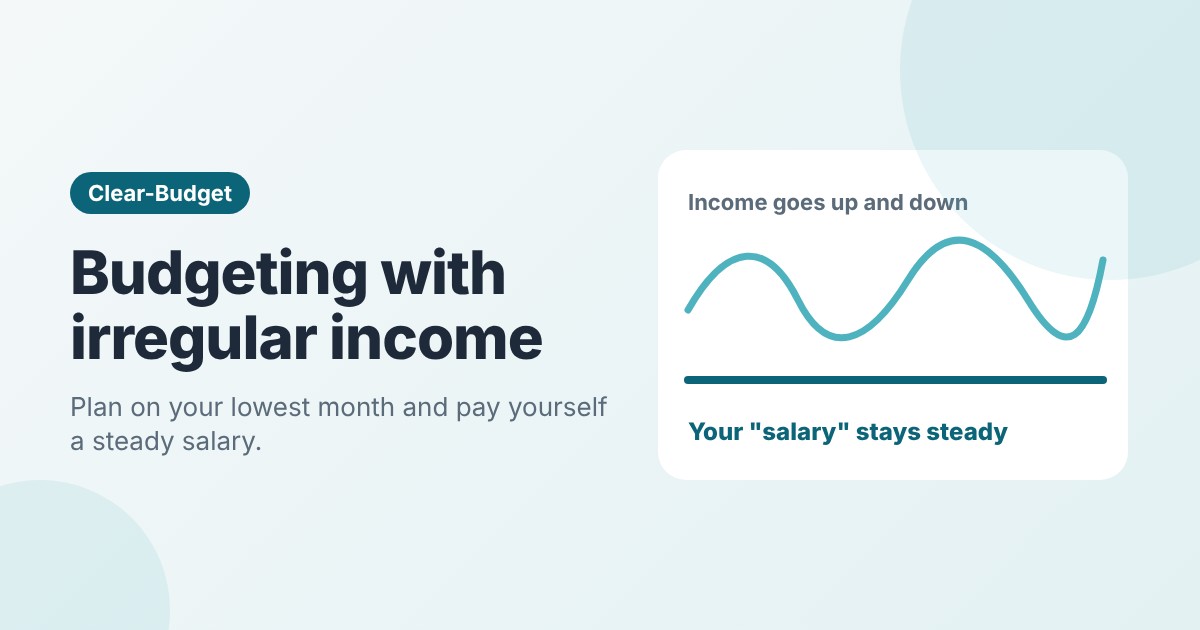 Clear-Budget

Budgeting with irregular income

Plan on your lowest month and pay yourself a steady salary.

Income goes up and down

Your "salary" stays steady